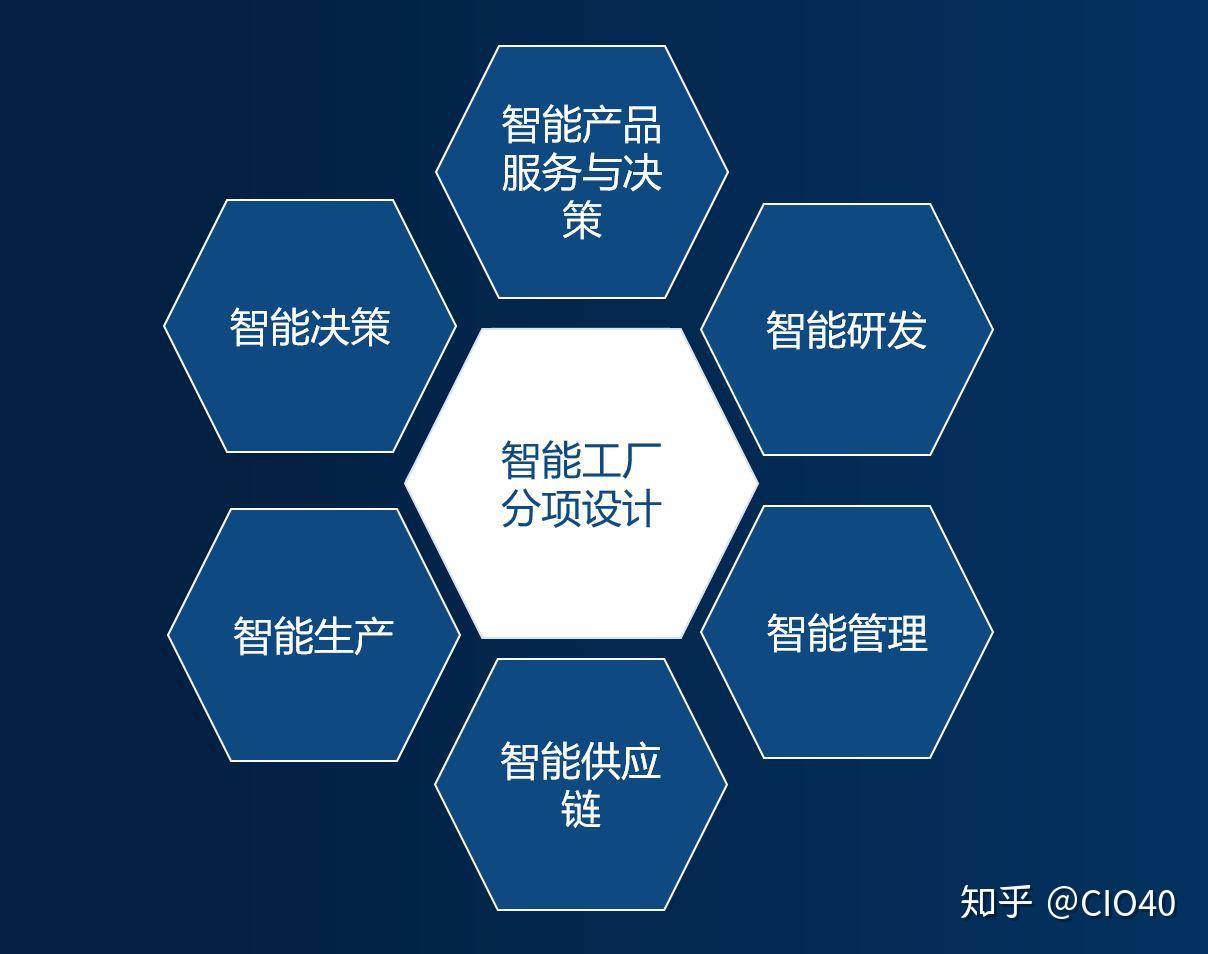 智能产品服务与决策

智能决策

智能研发

智能工厂分项设计

智能生产

智能管理

智能供应链

知乎 @CIO40